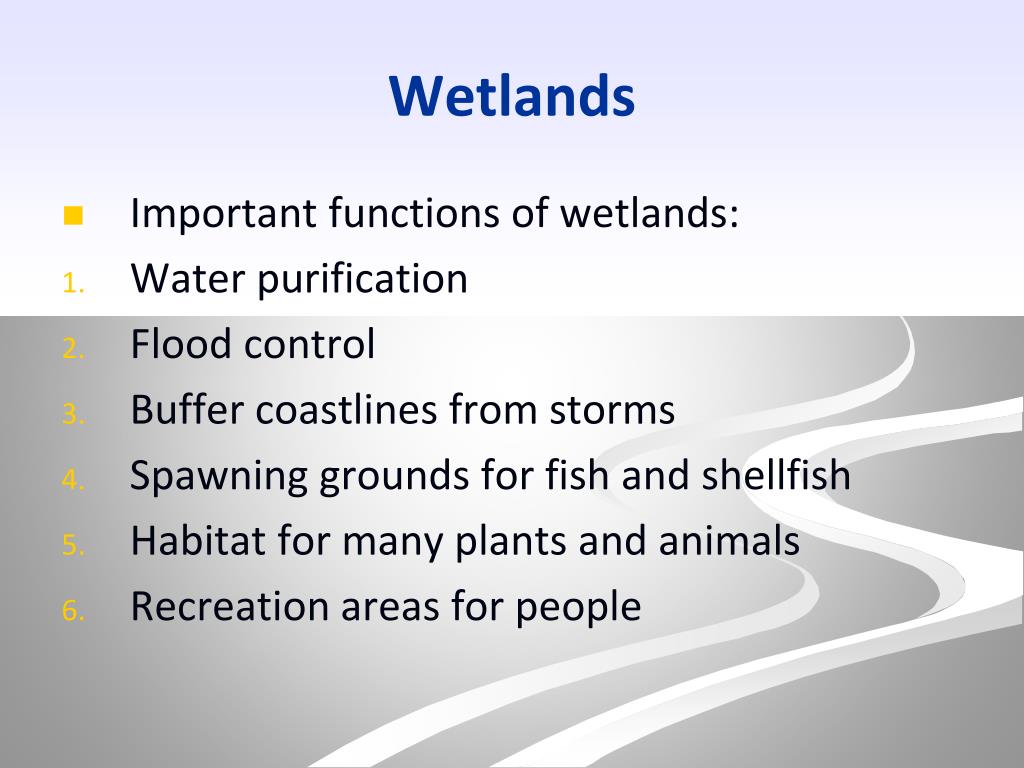 Wetlands

Important functions of wetlands:

1. Water purification
2. Flood control
3. Buffer coastlines from storms
4. Spawning grounds for fish and shellfish
5. Habitat for many plants and animals
6. Recreation areas for people